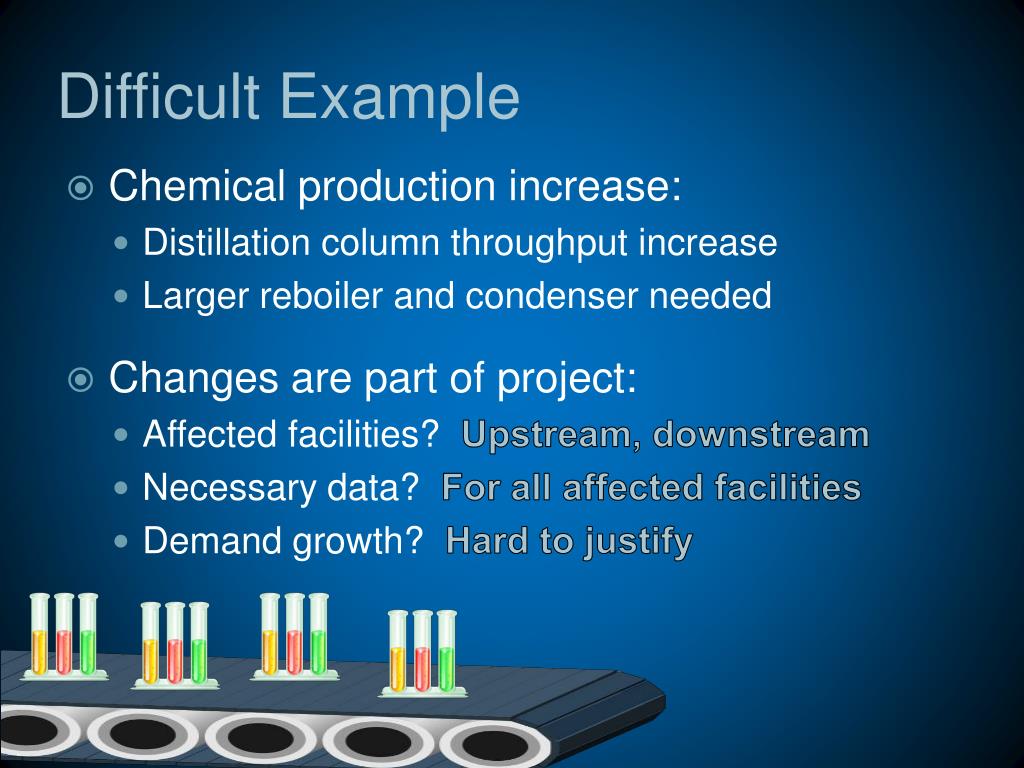 Difficult Example

Chemical production increase:

Distillation column throughput increase

Larger reboiler and condenser needed

Changes are part of project:

Affected facilities? Upstream, downstream

Necessary data? For all affected facilities

Demand growth? Hard to justify